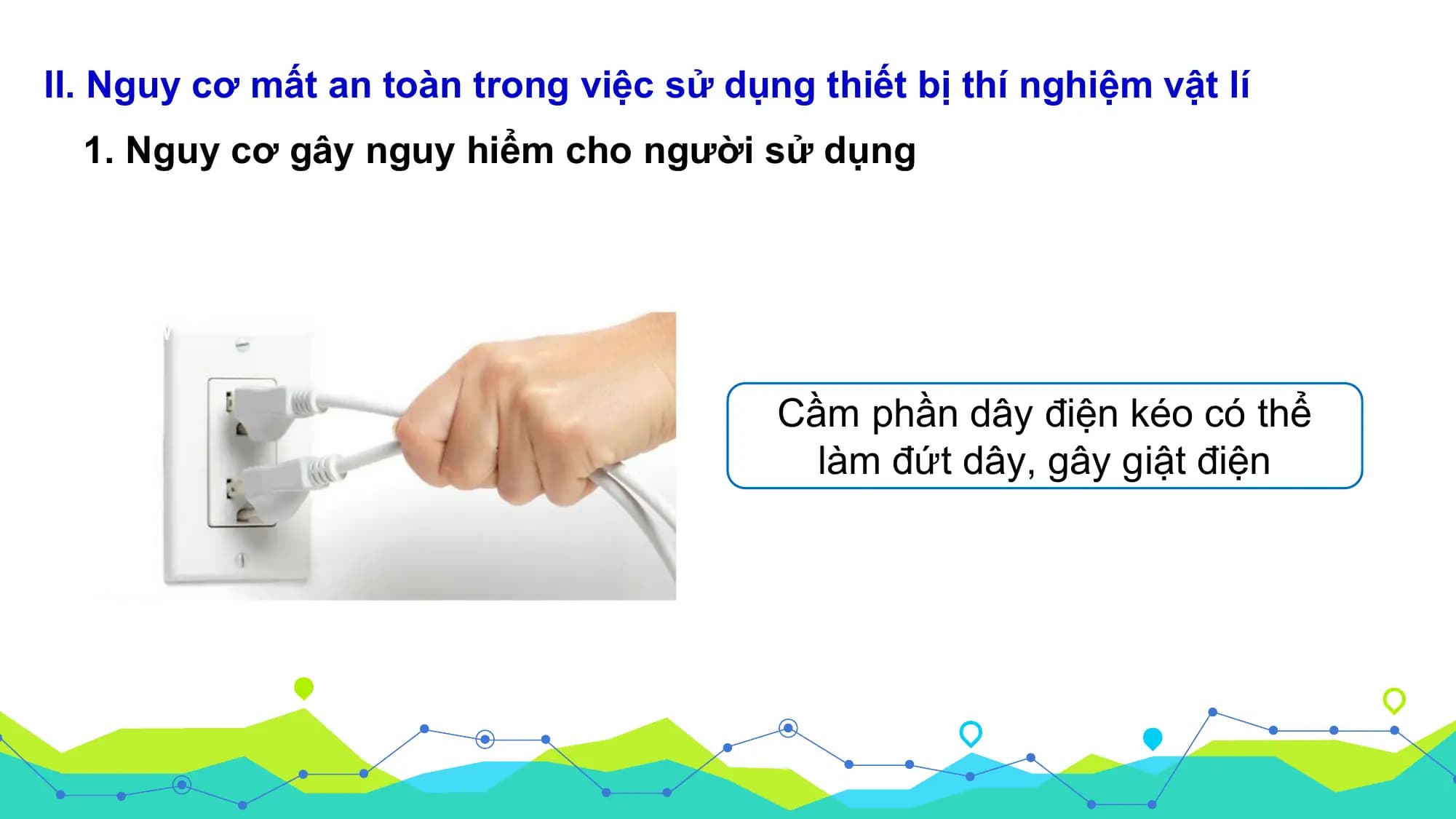 II. Nguy cơ mất an toàn trong việc sử dụng thiết bị thí nghiệm vật lí

1. Nguy cơ gây nguy hiểm cho người sử dụng

Cầm phần dây điện kéo có thể làm đứt dây, gây giật điện